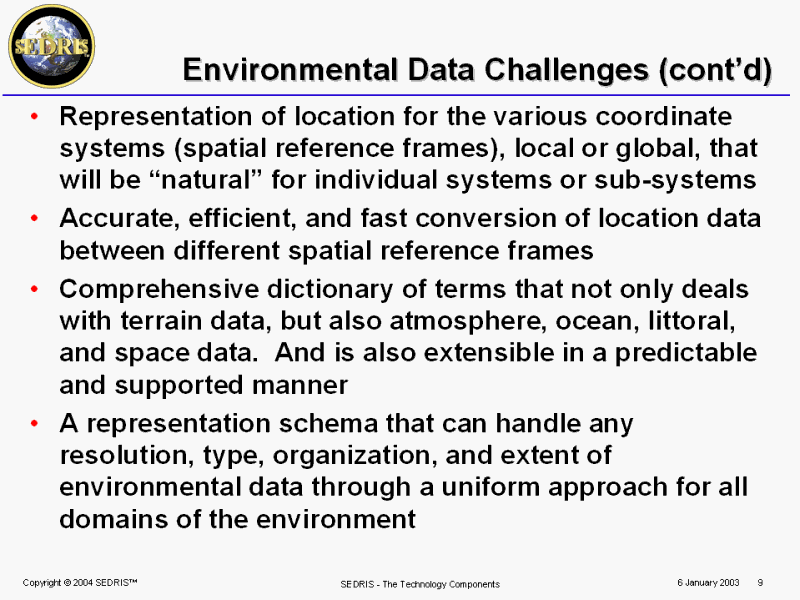 SEDRIS

Environmental Data Challenges (cont'd)

• Representation of location for the various coordinate systems (spatial reference frames), local or global, that will be "natural" for individual systems or sub-systems

• Accurate, efficient, and fast conversion of location data between different spatial reference frames

• Comprehensive dictionary of terms that not only deals with terrain data, but also atmosphere, ocean, littoral, and space data. And is also extensible in a predictable and supported manner

• A representation schema that can handle any resolution, type, organization, and extent of environmental data through a uniform approach for all domains of the environment

Copyright © 2004 SEDRIS™

SEDRIS - The Technology Components

6 January 2003 9